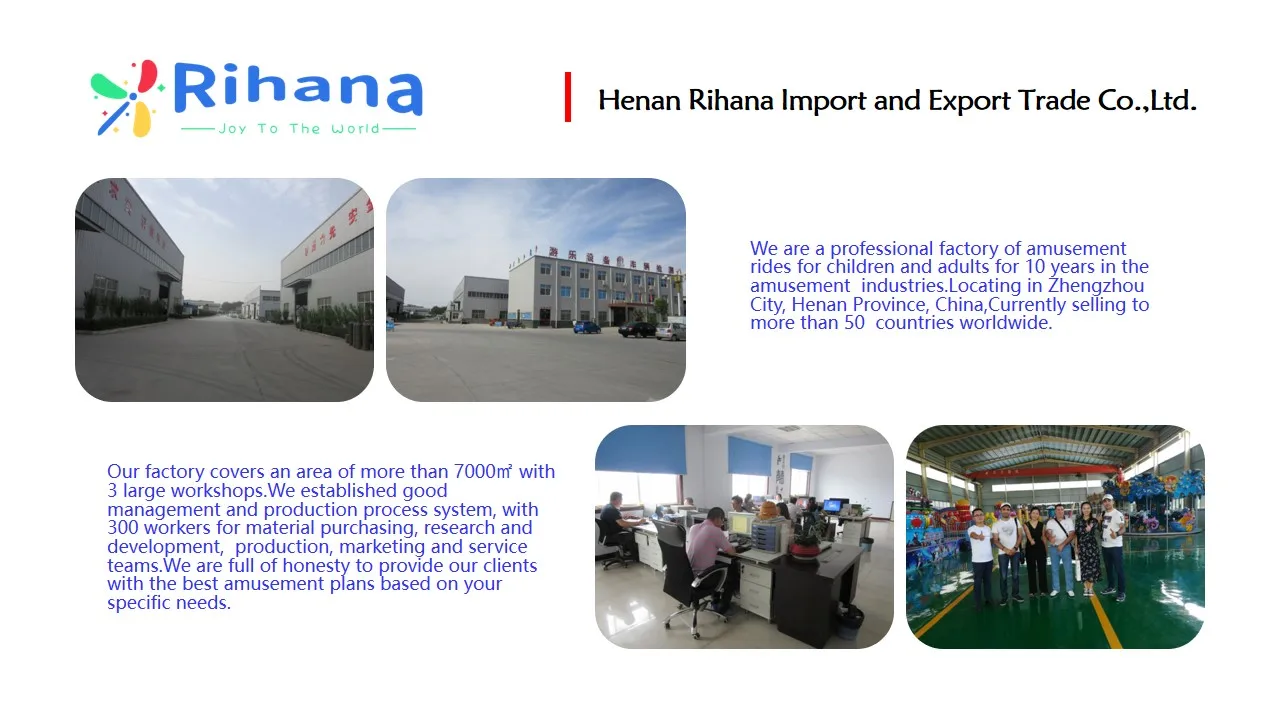 Rihana
Joy To The World

Henan Rihana Import and Export Trade Co.,Ltd.

We are a professional factory of amusement rides for children and adults for 10 years in the amusement industries.Locating in Zhengzhou City, Henan Province, China,Currently selling to more than 50 countries worldwide.

Our factory covers an area of more than 7000㎡ with 3 large workshops.We established good management and production process system, with 300 workers for material purchasing, research and development, production, marketing and service teams.We are full of honesty to provide our clients with the best amusement plans based on your specific needs.